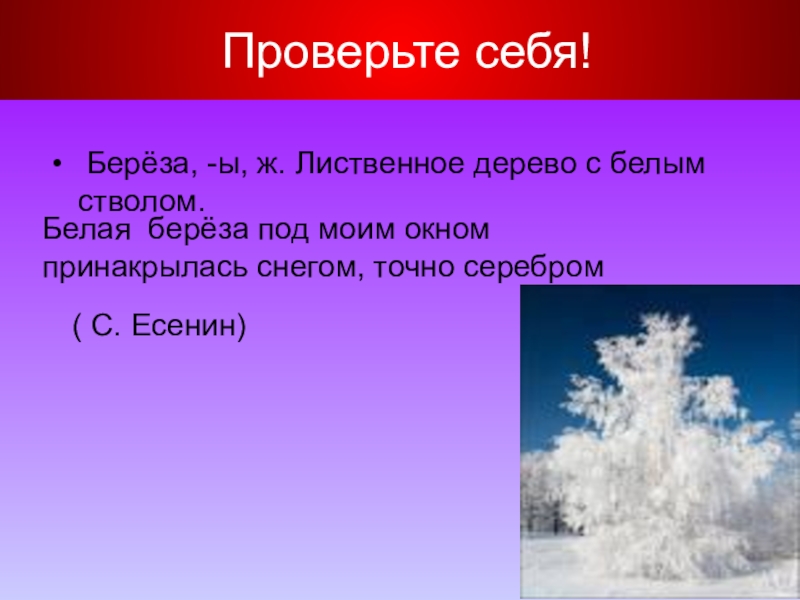 Проверьте себя!

• Берёза, -ы, ж. Лиственное дерево с белым стволом.

Белая берёза под моим окном принакрылась снегом, точно серебром

( С. Есенин)